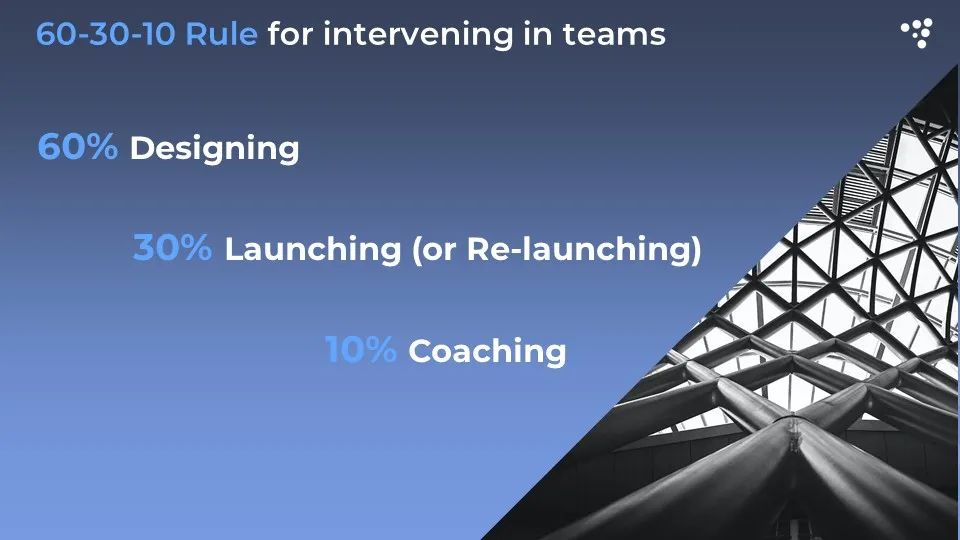 60-30-10 Rule for intervening in teams

60% Designing

30% Launching (or Re-launching)

10% Coaching